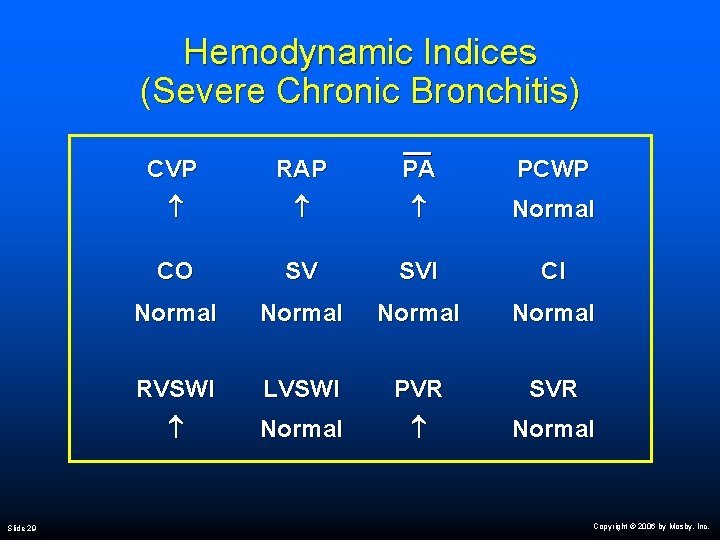 Hemodynamic Indices
(Severe Chronic Bronchitis)

| CVP | RAP | $\overline{PA}$ | PCWP |
|---|---|---|---|
| ↑ | ↑ | ↑ | Normal |
| CO | SV | SVI | CI |
| Normal | Normal | Normal | Normal |
| RVSWI | LVSWI | PVR | SVR |
| ↑ | Normal | ↑ | Normal |

Slide 20

Copyright © 2006 by Mosby, Inc.